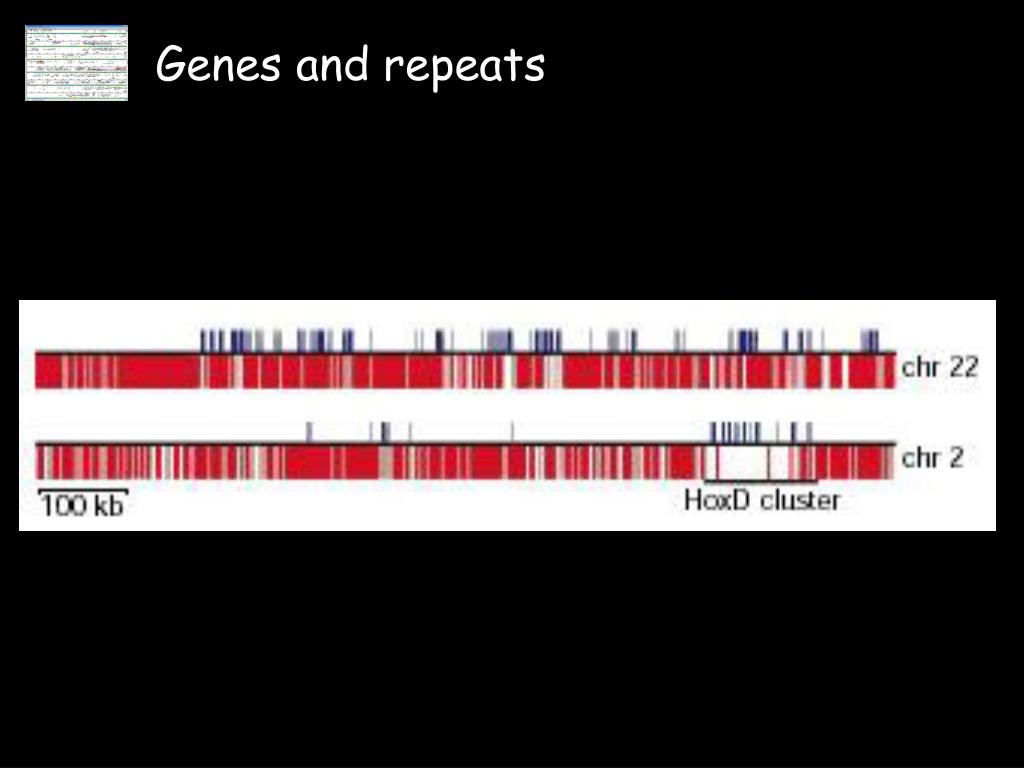 Genes and repeats

chr 22

chr 2

100 kb

HoxD cluster